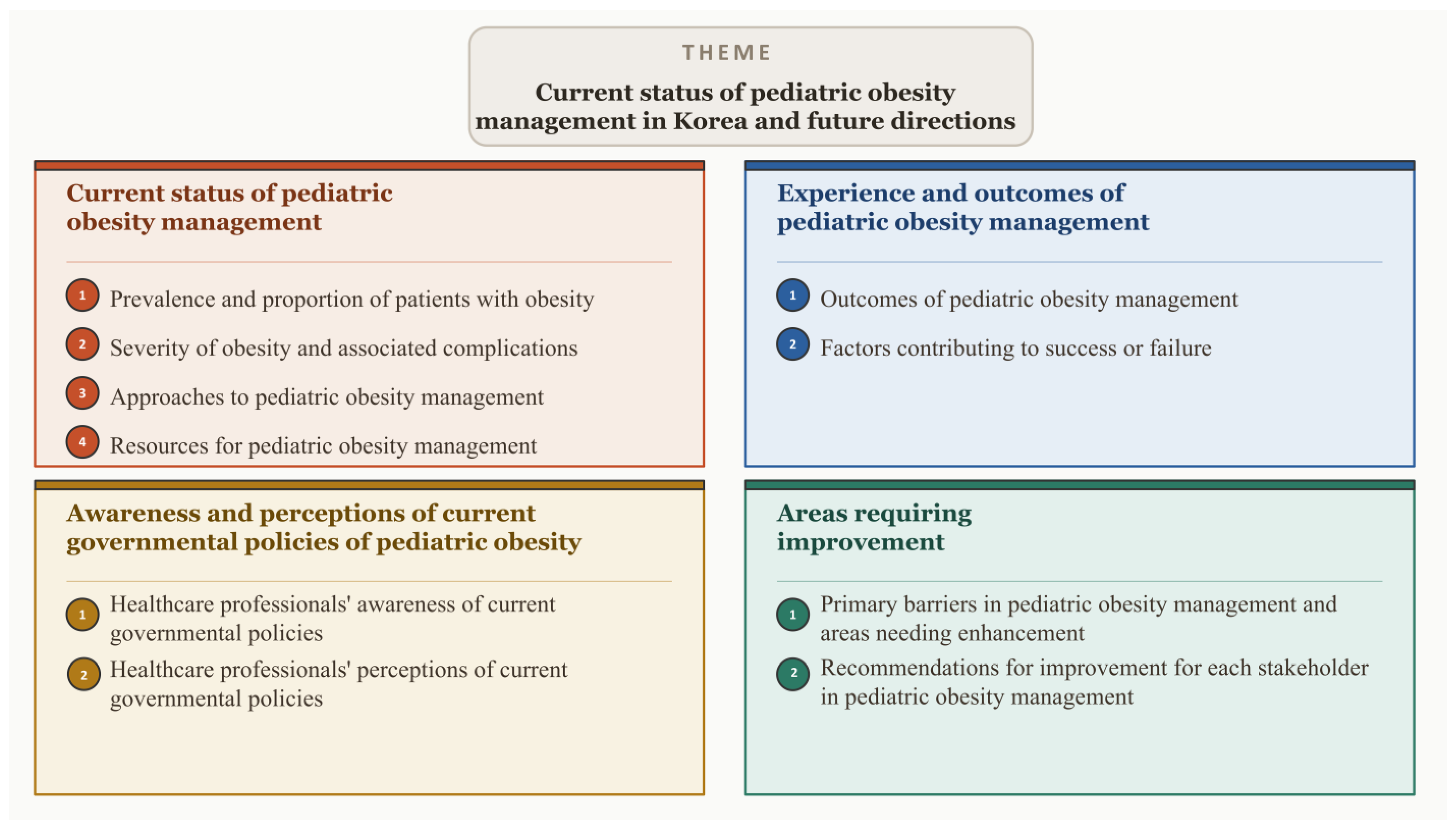 THEME

Current status of pediatric obesity management in Korea and future directions

Current status of pediatric obesity management

1 Prevalence and proportion of patients with obesity

2 Severity of obesity and associated complications

3 Approaches to pediatric obesity management

4 Resources for pediatric obesity management

Experience and outcomes of pediatric obesity management

1 Outcomes of pediatric obesity management

2 Factors contributing to success or failure

Awareness and perceptions of current governmental policies of pediatric obesity

1 Healthcare professionals' awareness of current governmental policies

2 Healthcare professionals' perceptions of current governmental policies

Areas requiring improvement

1 Primary barriers in pediatric obesity management and areas needing enhancement

2 Recommendations for improvement for each stakeholder in pediatric obesity management